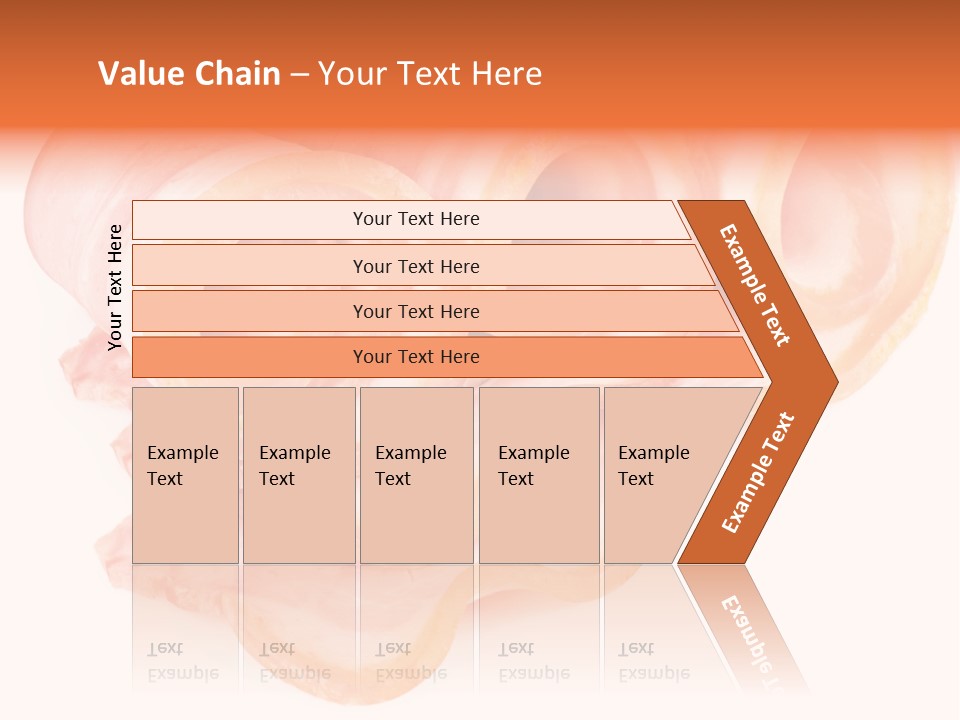 Value Chain – Your Text Here

Your Text Here

Your Text Here

Your Text Here

Your Text Here

Your Text Here

Example Text

Example Text

Example Text

Example Text

Example Text

Example Text

Example Text